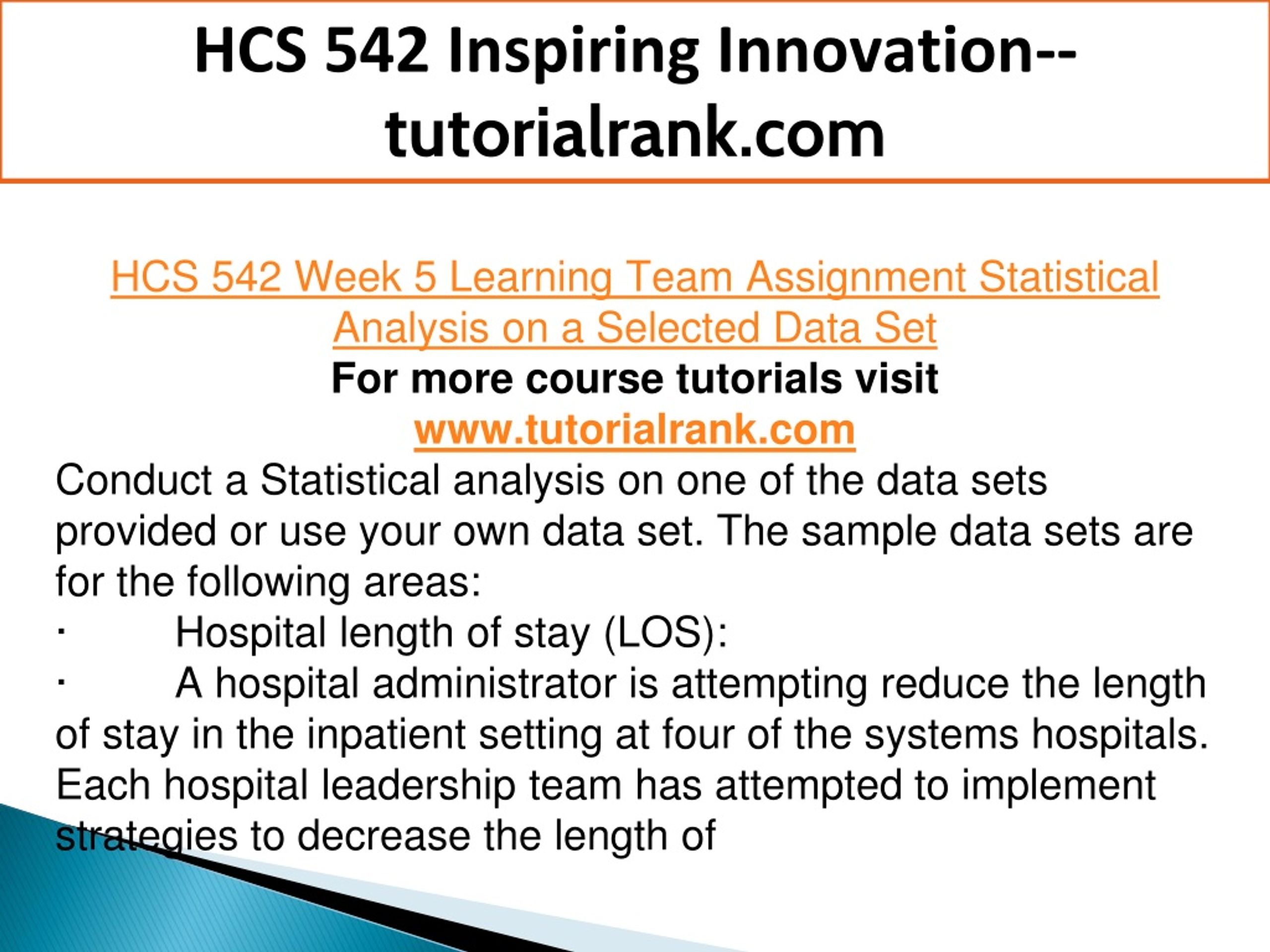 HCS 542 Inspiring Innovation--tutorialrank.com

HCS 542 Week 5 Learning Team Assignment Statistical Analysis on a Selected Data Set
For more course tutorials visit
www.tutorialrank.com
Conduct a Statistical analysis on one of the data sets provided or use your own data set. The sample data sets are for the following areas:
· Hospital length of stay (LOS):
· A hospital administrator is attempting reduce the length of stay in the inpatient setting at four of the systems hospitals. Each hospital leadership team has attempted to implement strategies to decrease the length of